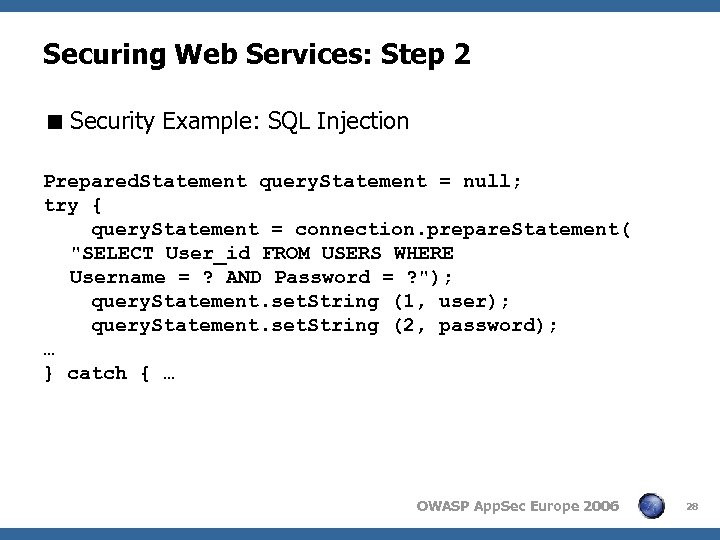 Securing Web Services: Step 2

■ Security Example: SQL Injection

PreparedStatement queryStatement = null;
try {
    queryStatement = connection.prepareStatement(
  "SELECT User_id FROM USERS WHERE
  Username = ? AND Password = ?");
    queryStatement.setString (1, user);
    queryStatement.setString (2, password);
…
} catch { …

OWASP AppSec Europe 2006

28